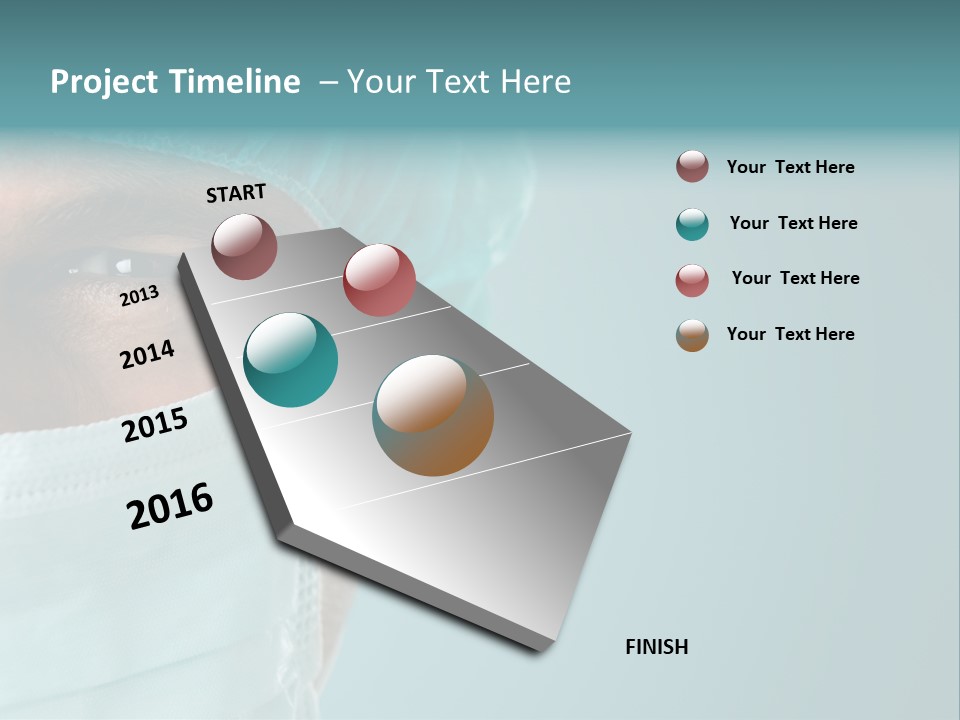 Project Timeline – Your Text Here

START

2013

2014

2015

2016

FINISH

Your Text Here

Your Text Here

Your Text Here

Your Text Here